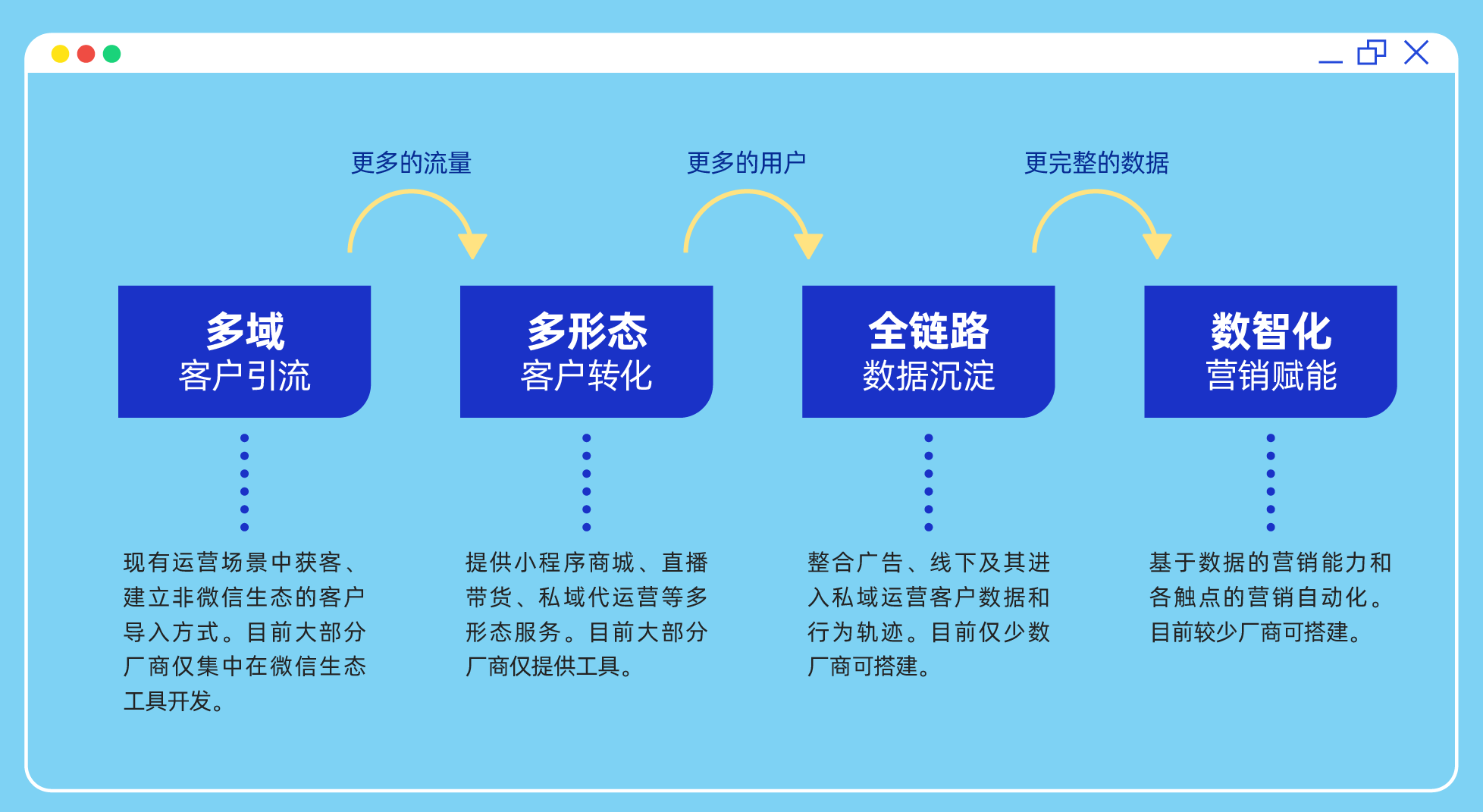 更多的流量

更多的用户

更完整的数据

多域
客户引流

多形态
客户转化

全链路
数据沉淀

数智化
营销赋能

现有运营场景中获客、建立非微信生态的客户导入方式。目前大部分厂商仅集中在微信生态工具开发。

提供小程序商城、直播带货、私域代运营等多形态服务。目前大部分厂商仅提供工具。

整合广告、线下及其进入私域运营客户数据和行为轨迹。目前仅少数厂商可搭建。

基于数据的营销能力和各触点的营销自动化。目前较少厂商可搭建。